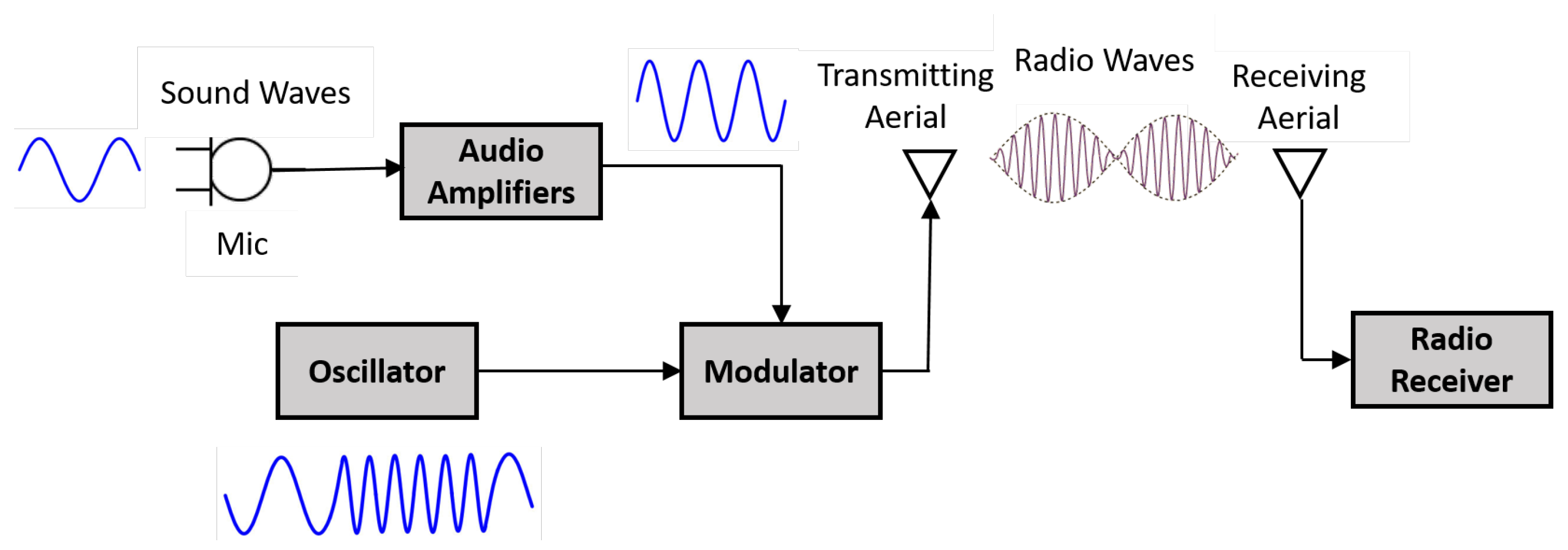 Sound Waves

Mic

Audio Amplifiers

Transmitting Aerial

Radio Waves

Receiving Aerial

Oscillator

Modulator

Radio Receiver